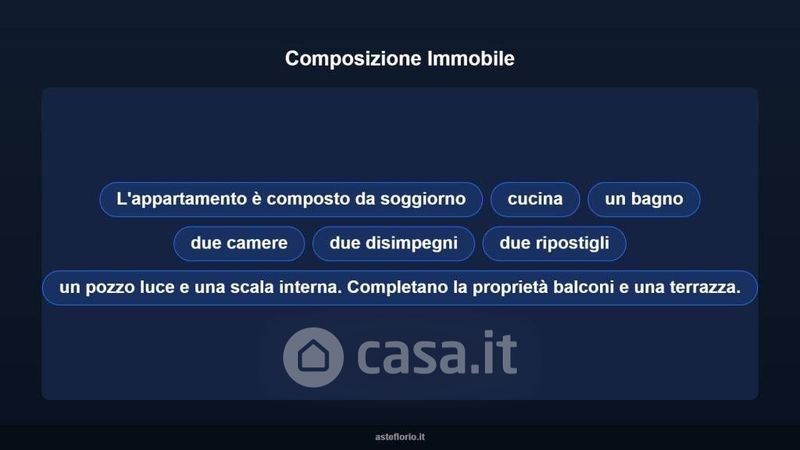 Composizione Immobile

L'appartamento è composto da soggiorno

cucina

un bagno

due camere

due disimpegni

due ripostigli

un pozzo luce e una scala interna. Completano la proprietà balconi e una terrazza.

casa.it

asteflorio.it